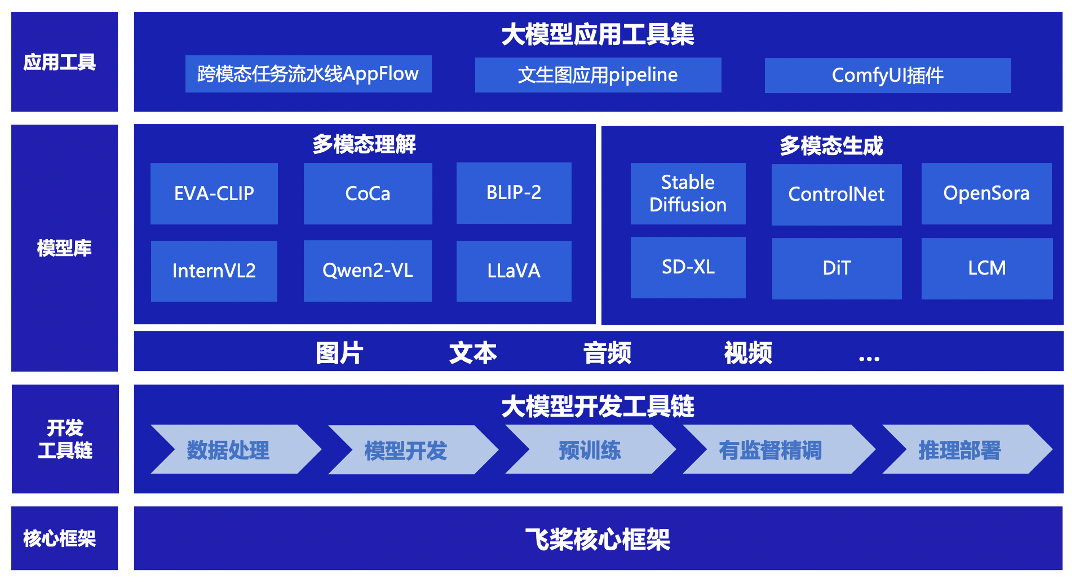 应用工具

大模型应用工具集

跨模态任务流水线AppFlow

文生图应用pipeline

ComfyUI插件

模型库

多模态理解

EVA-CLIP

CoCa

BLIP-2

InternVL2

Qwen2-VL

LLaVA

多模态生成

Stable Diffusion

ControlNet

OpenSora

SD-XL

DiT

LCM

图片　文本　音频　视频　...

开发工具链

大模型开发工具链

数据处理

模型开发

预训练

有监督精调

推理部署

核心框架

飞桨核心框架